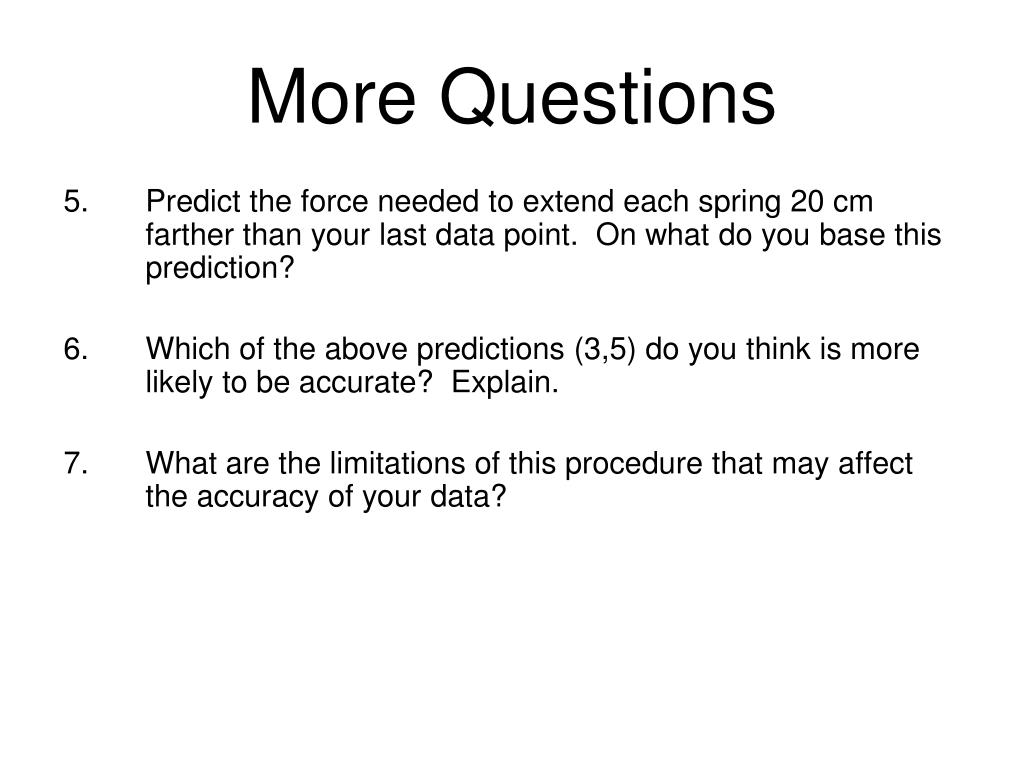 More Questions

5. Predict the force needed to extend each spring 20 cm farther than your last data point. On what do you base this prediction?

6. Which of the above predictions (3,5) do you think is more likely to be accurate? Explain.

7. What are the limitations of this procedure that may affect the accuracy of your data?